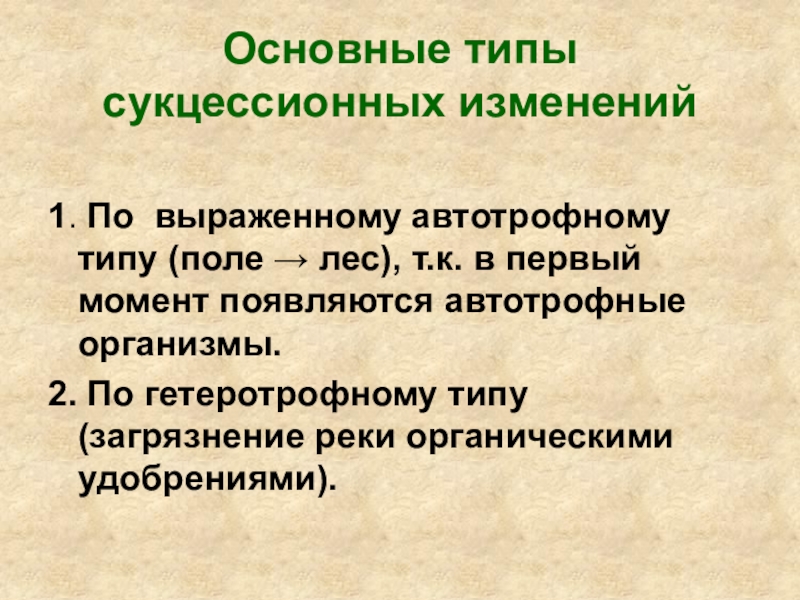 Основные типы сукцессионных изменений

1. По выраженному автотрофному типу (поле → лес), т.к. в первый момент появляются автотрофные организмы.

2. По гетеротрофному типу (загрязнение реки органическими удобрениями).